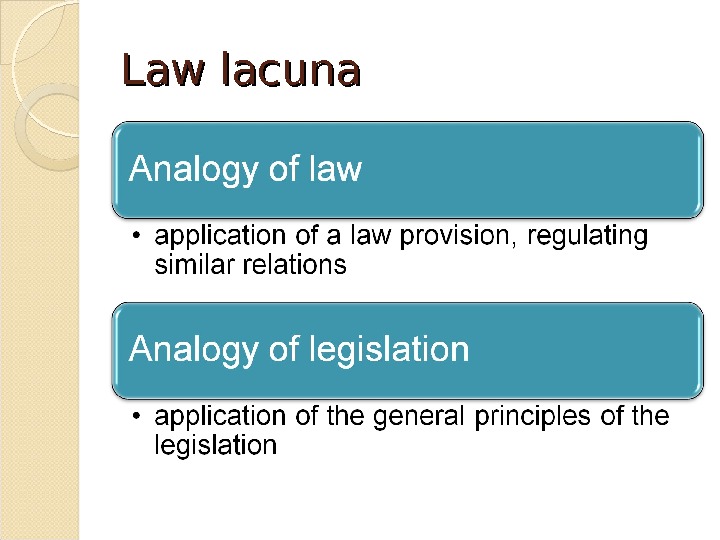 Law lacuna

Analogy of law

• application of a law provision, regulating similar relations

Analogy of legislation

• application of the general principles of the legislation